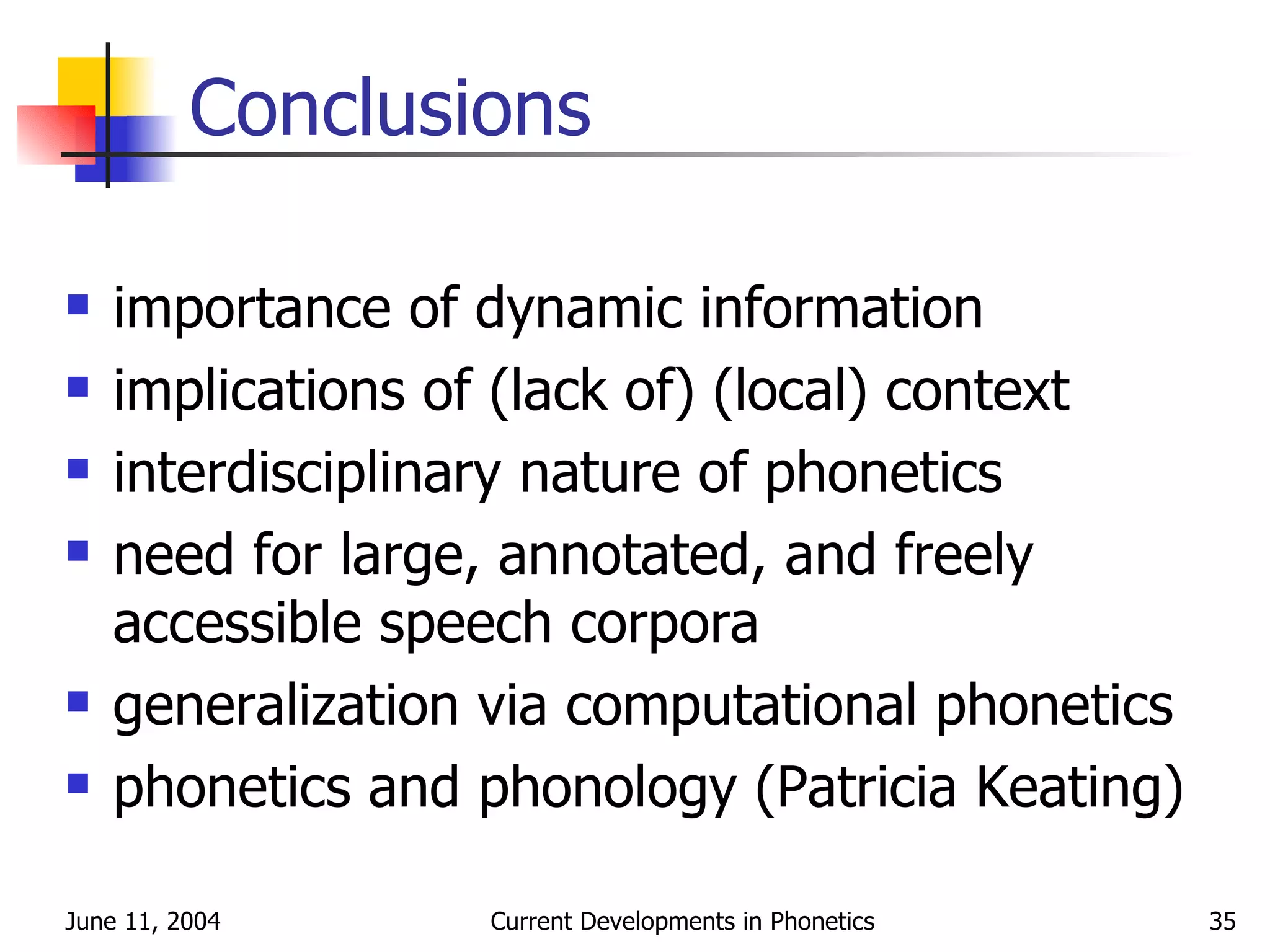 Conclusions

- importance of dynamic information
- implications of (lack of) (local) context
- interdisciplinary nature of phonetics
- need for large, annotated, and freely accessible speech corpora
- generalization via computational phonetics
- phonetics and phonology (Patricia Keating)

June 11, 2004

Current Developments in Phonetics

35